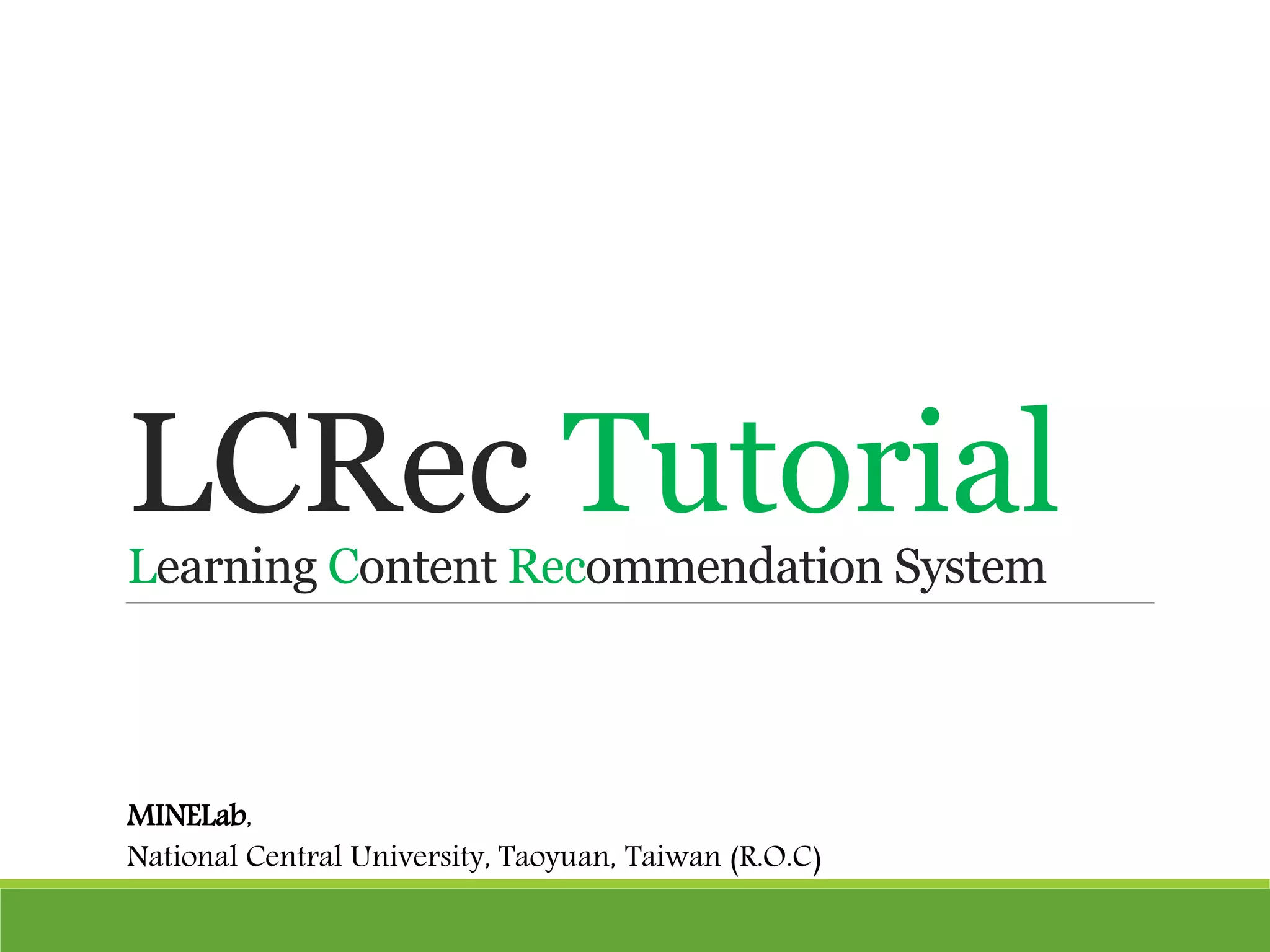 LCRec Tutorial

Learning Content Recommendation System

MINELab,
National Central University, Taoyuan, Taiwan (R.O.C)